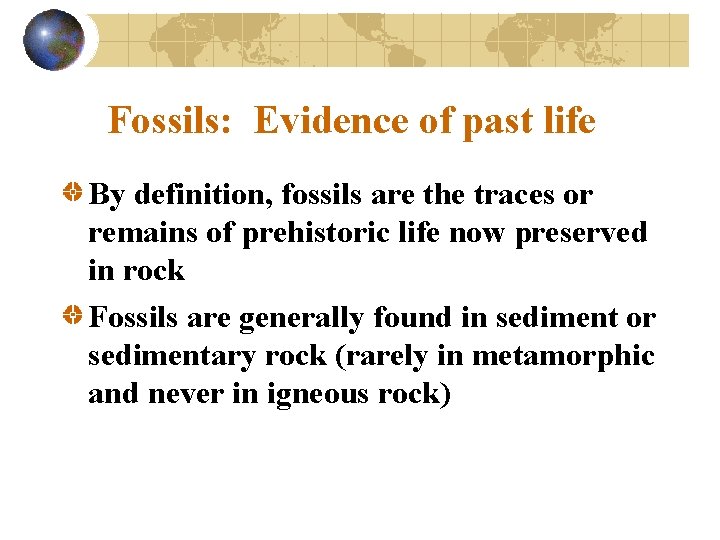 Fossils: Evidence of past life

By definition, fossils are the traces or remains of prehistoric life now preserved in rock

Fossils are generally found in sediment or sedimentary rock (rarely in metamorphic and never in igneous rock)